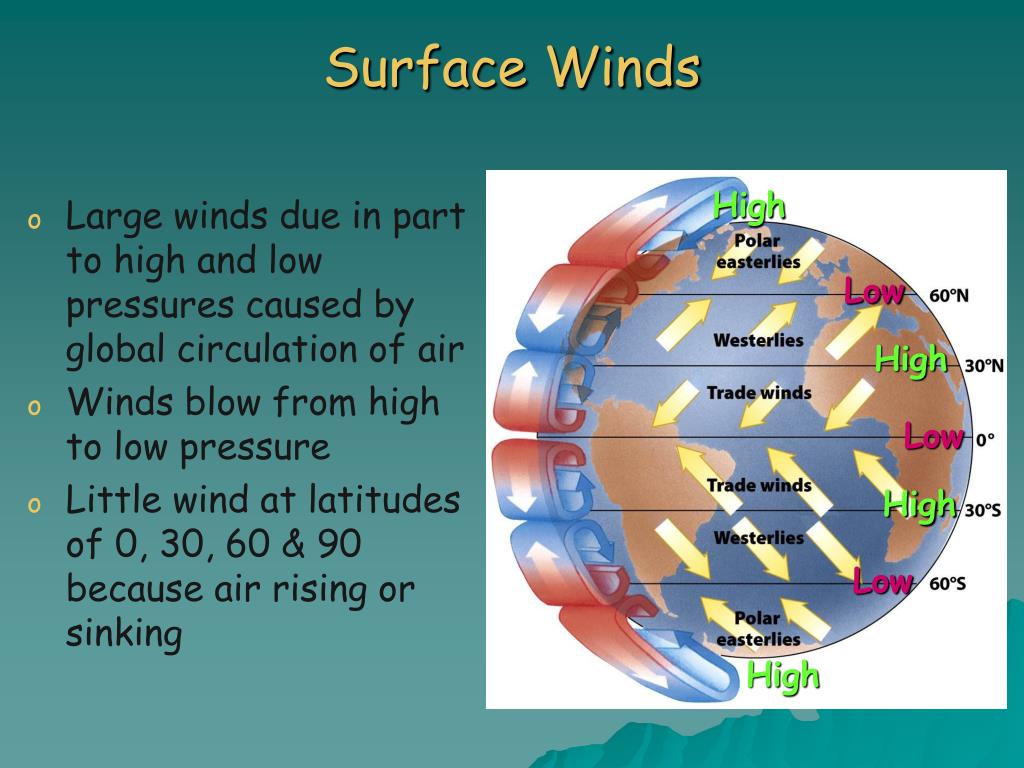 Surface Winds

o Large winds due in part to high and low pressures caused by global circulation of air
o Winds blow from high to low pressure
o Little wind at latitudes of 0, 30, 60 & 90 because air rising or sinking

High
Polar easterlies
Low 60°N
Westerlies
High 30°N
Trade winds
Low 0°
Trade winds
High 30°S
Westerlies
Low 60°S
Polar easterlies
High